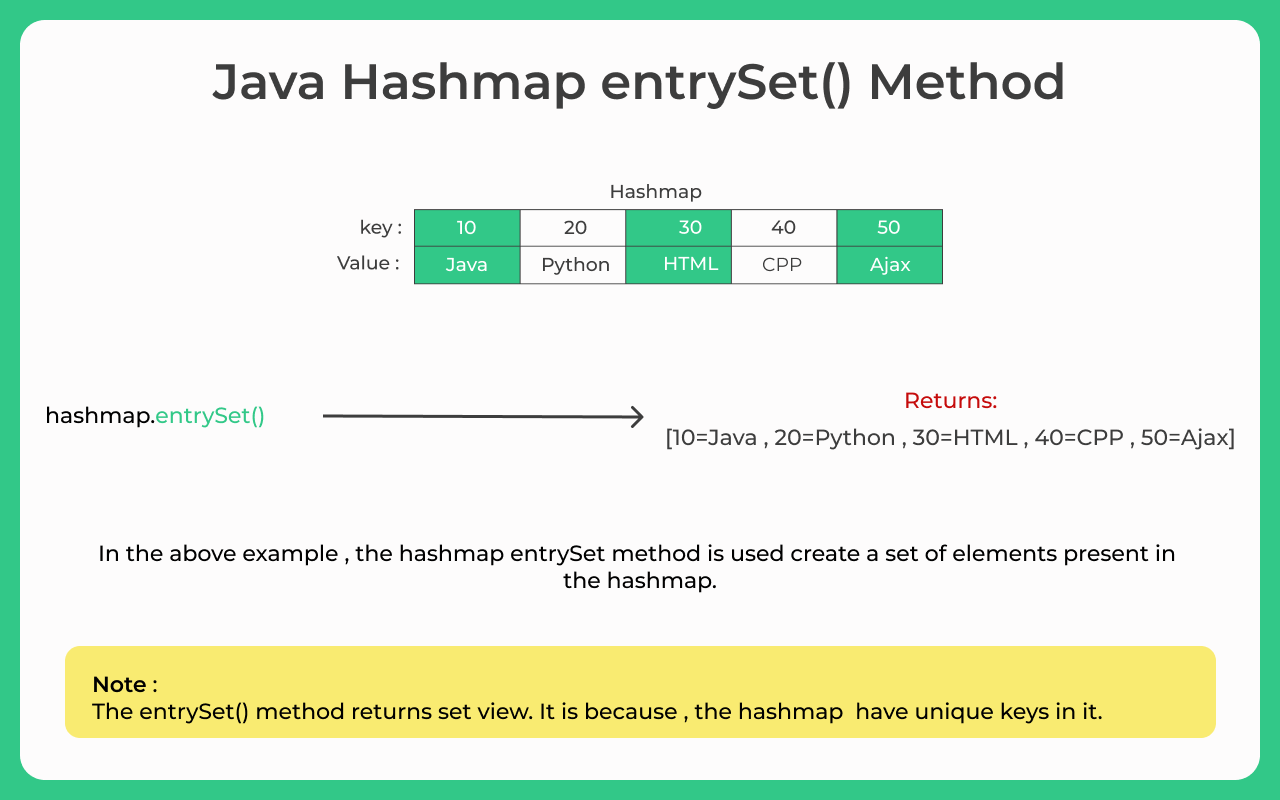 Java Hashmap entrySet() Method

Hashmap

| key : | 10 | 20 | 30 | 40 | 50 |
|---|---|---|---|---|---|
| Value : | Java | Python | HTML | CPP | Ajax |

hashmap.entrySet()

Returns:
[10=Java , 20=Python , 30=HTML , 40=CPP , 50=Ajax]

In the above example , the hashmap entrySet method is used create a set of elements present in the hashmap.

Note :
The entrySet() method returns set view. It is because , the hashmap have unique keys in it.